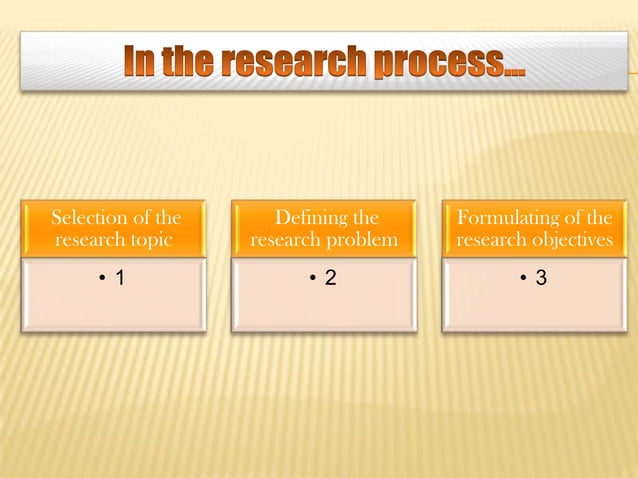 In the research process...

Selection of the research topic

• 1

Defining the research problem

• 2

Formulating of the research objectives

• 3